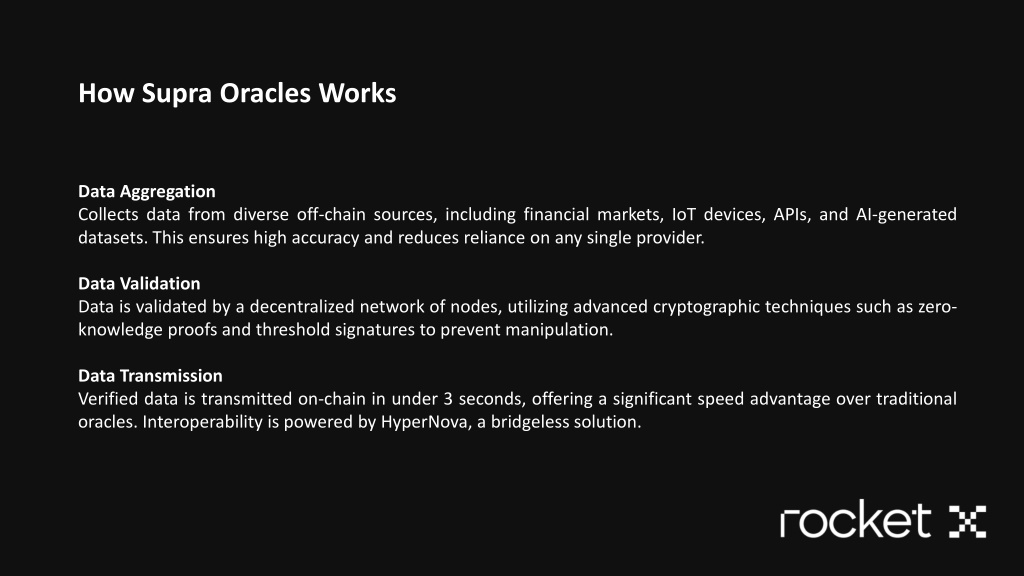 How Supra Oracles Works

Data Aggregation
Collects data from diverse off-chain sources, including financial markets, IoT devices, APIs, and AI-generated datasets. This ensures high accuracy and reduces reliance on any single provider.

Data Validation
Data is validated by a decentralized network of nodes, utilizing advanced cryptographic techniques such as zero-knowledge proofs and threshold signatures to prevent manipulation.

Data Transmission
Verified data is transmitted on-chain in under 3 seconds, offering a significant speed advantage over traditional oracles. Interoperability is powered by HyperNova, a bridgeless solution.

rocket X